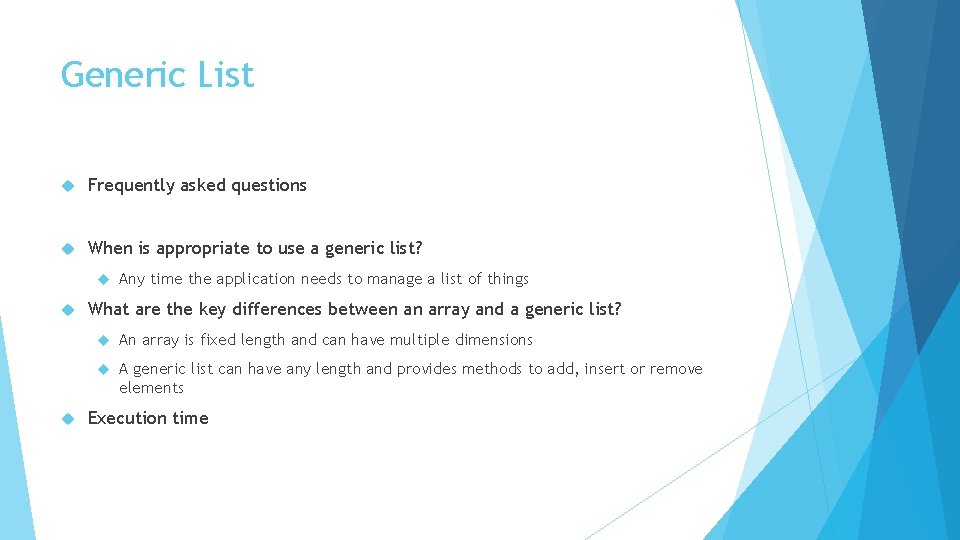 Generic List

Frequently asked questions

When is appropriate to use a generic list?

Any time the application needs to manage a list of things

What are the key differences between an array and a generic list?

An array is fixed length and can have multiple dimensions

A generic list can have any length and provides methods to add, insert or remove elements

Execution time